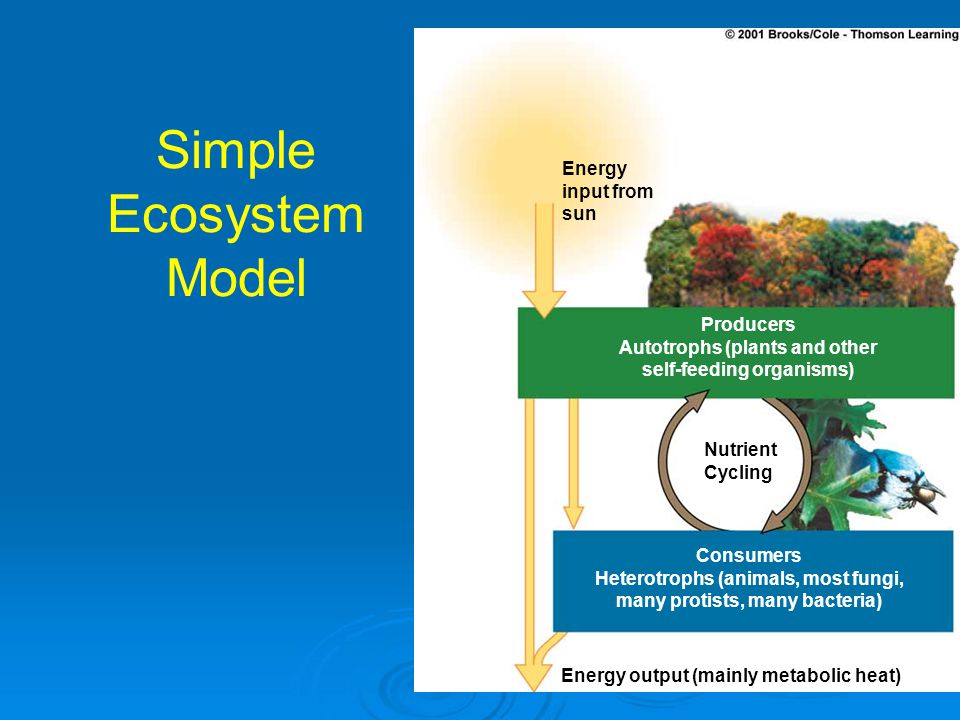 Simple Ecosystem Model

© 2001 Brooks/Cole - Thomson Learning

Energy input from sun

Producers
Autotrophs (plants and other self-feeding organisms)

Nutrient Cycling

Consumers
Heterotrophs (animals, most fungi, many protists, many bacteria)

Energy output (mainly metabolic heat)